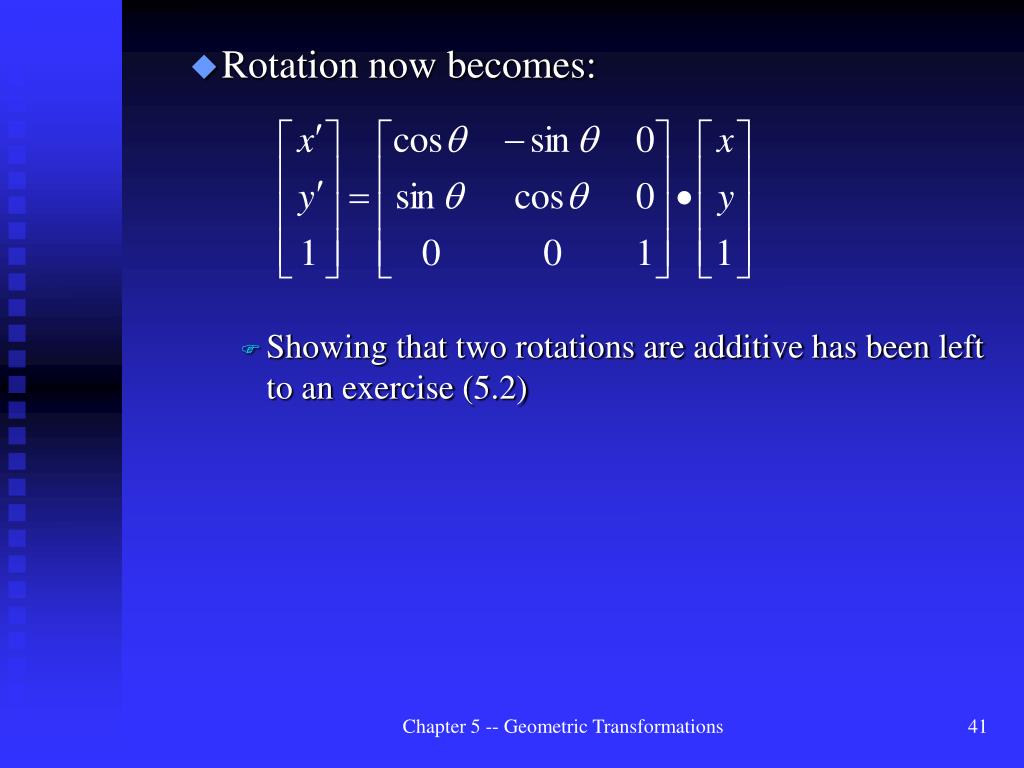 Rotation now becomes:

$\begin{bmatrix} x' \\ y' \\ 1 \end{bmatrix} = \begin{bmatrix} \cos\theta & -\sin\theta & 0 \\ \sin\theta & \cos\theta & 0 \\ 0 & 0 & 1 \end{bmatrix} \bullet \begin{bmatrix} x \\ y \\ 1 \end{bmatrix}$

Showing that two rotations are additive has been left to an exercise (5.2)

Chapter 5 -- Geometric Transformations

41